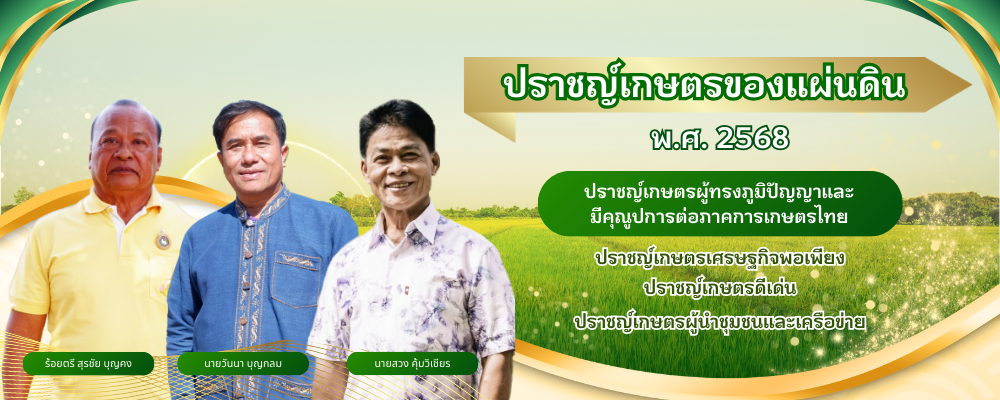 ปราชญ์เกษตรของแผ่นดิน

พ.ศ. 2568

ปราชญ์เกษตรผู้ทรงภูมิปัญญาและมีคุณูปการต่อภาคการเกษตรไทย

ปราชญ์เกษตรเศรษฐกิจพอเพียง
ปราชญ์เกษตรดีเด่น
ปราชญ์เกษตรผู้นำชุมชนและเครือข่าย

ร้อยตรี สุรชัย บุญคง

นายวันนา บุญกลม

นายสวง คุ้มวิเชียร